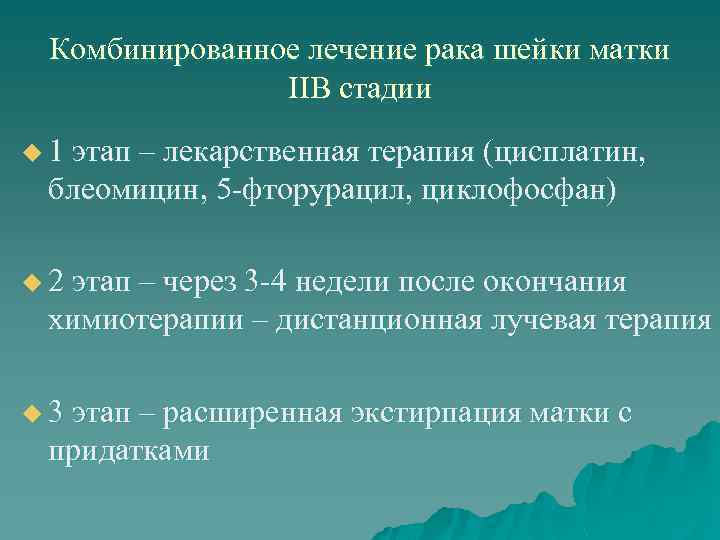 Комбинированное лечение рака шейки матки IIB стадии

1 этап – лекарственная терапия (цисплатин, блеомицин, 5-фторурацил, циклофосфан)

2 этап – через 3-4 недели после окончания химиотерапии – дистанционная лучевая терапия

3 этап – расширенная экстирпация матки с придатками